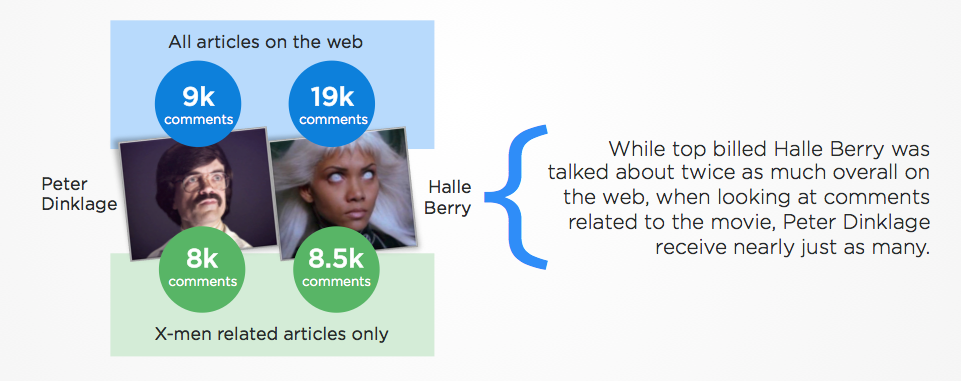 All articles on the web

9k comments

19k comments

Peter Dinklage

Halle Berry

8k comments

8.5k comments

X-men related articles only

While top billed Halle Berry was talked about twice as much overall on the web, when looking at comments related to the movie, Peter Dinklage receive nearly just as many.